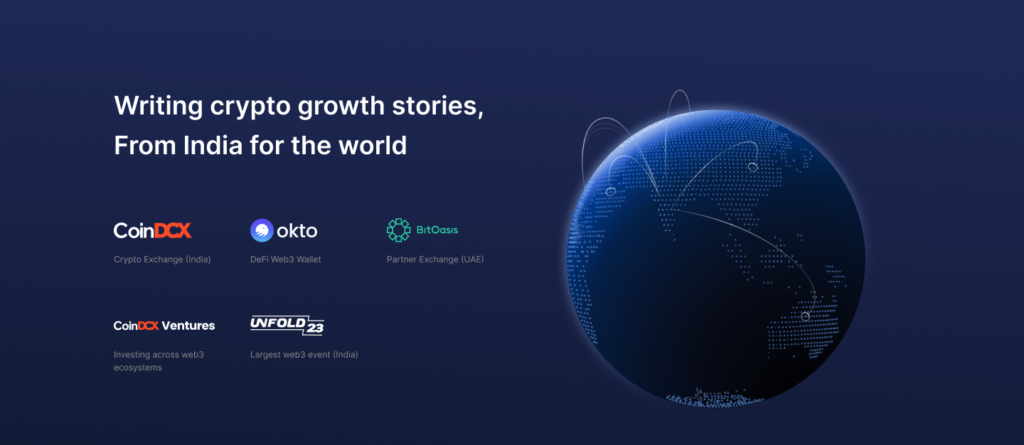 Writing crypto growth stories,
From India for the world

CoinDCX
Crypto Exchange (India)

okto
DeFi Web3 Wallet

BitOasis
Partner Exchange (UAE)

CoinDCX Ventures
Investing across web3 ecosystems

UNFOLD 23
Largest web3 event (India)